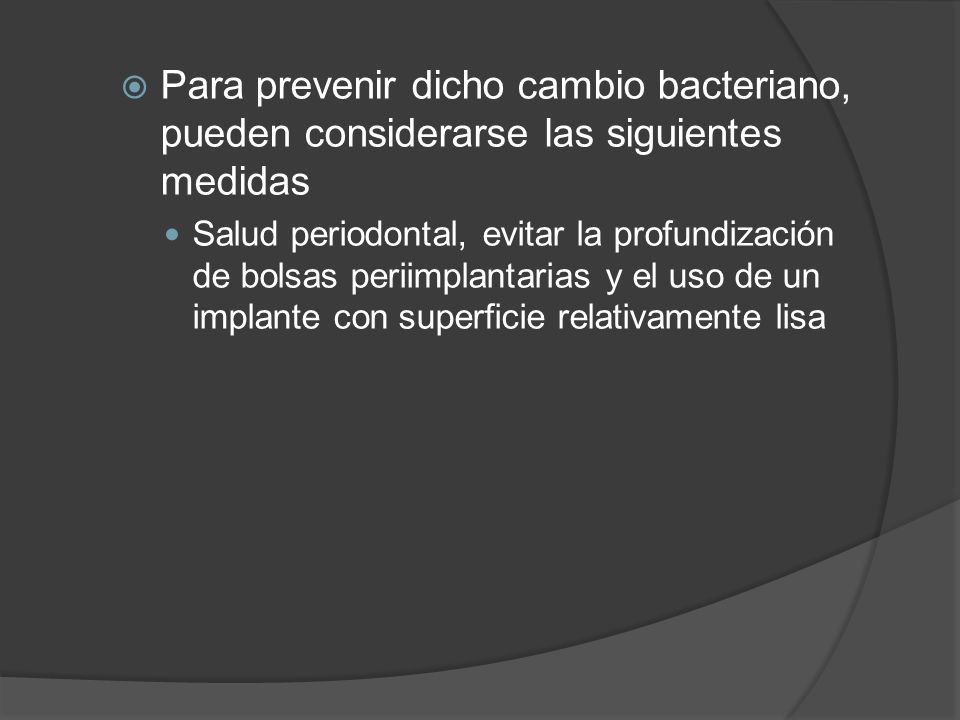 Para prevenir dicho cambio bacteriano, pueden considerarse las siguientes medidas

Salud periodontal, evitar la profundización de bolsas periimplantarias y el uso de un implante con superficie relativamente lisa